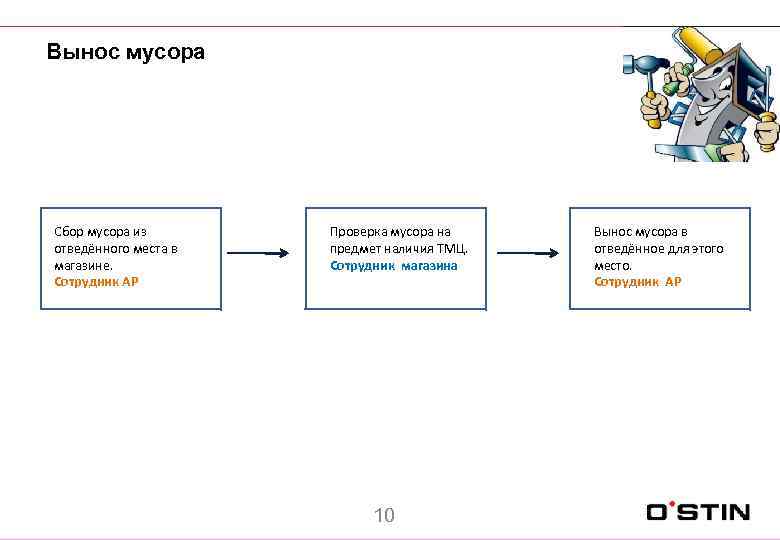 Вынос мусора

Сбор мусора из отведённого места в магазине.
Сотрудник АР

Проверка мусора на предмет наличия ТМЦ.
Сотрудник магазина

Вынос мусора в отведённое для этого место.
Сотрудник АР

10

O'STIN